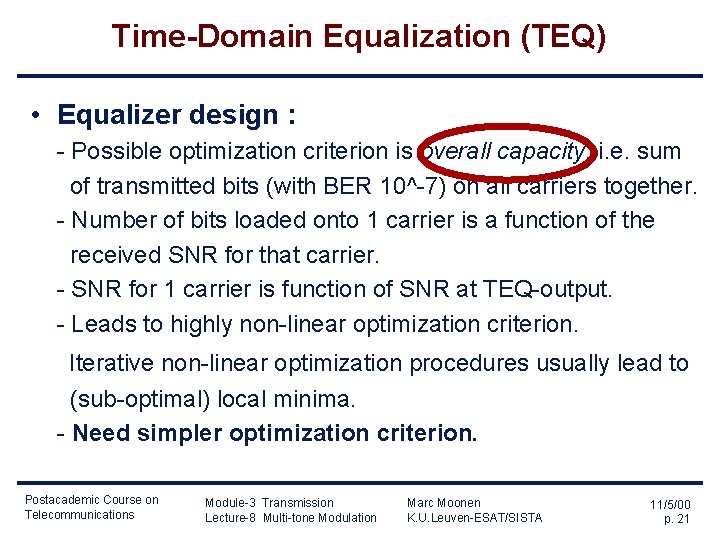 Time-Domain Equalization (TEQ)

• Equalizer design :

- Possible optimization criterion is overall capacity, i.e. sum of transmitted bits (with BER 10^-7) on all carriers together.

- Number of bits loaded onto 1 carrier is a function of the received SNR for that carrier.

- SNR for 1 carrier is function of SNR at TEQ-output.

- Leads to highly non-linear optimization criterion.

Iterative non-linear optimization procedures usually lead to (sub-optimal) local minima.

- Need simpler optimization criterion.

Postacademic Course on Telecommunications

Module-3 Transmission
Lecture-8 Multi-tone Modulation

Marc Moonen
K.U.Leuven-ESAT/SISTA

11/5/00
p. 21